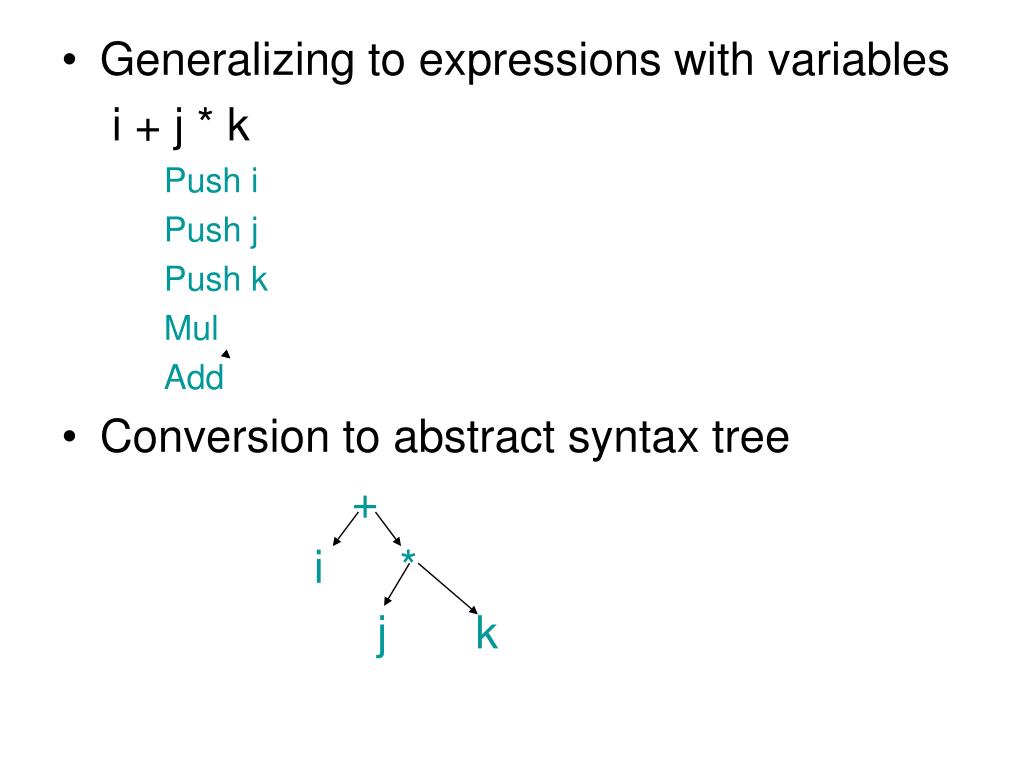 • Generalizing to expressions with variables

i + j * k

Push i

Push j

Push k

Mul

Add

• Conversion to abstract syntax tree

+

i

*

j

k